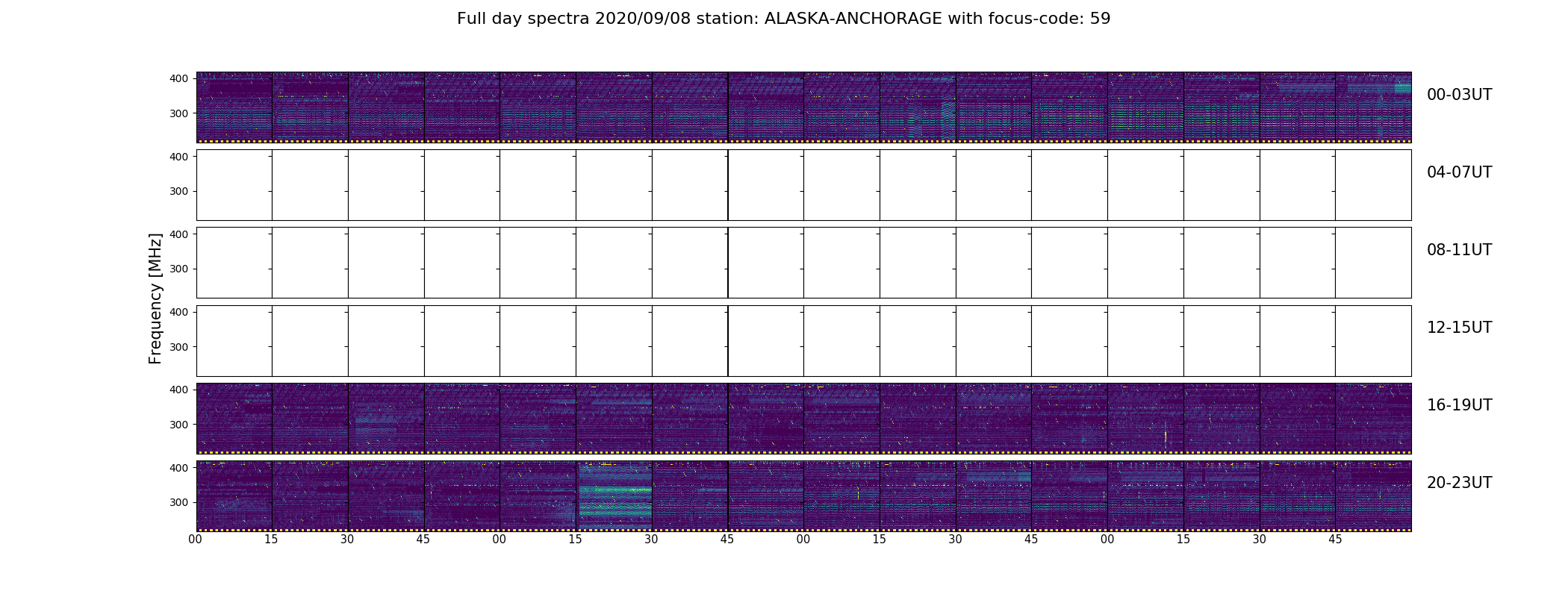 Full day spectra 2020/09/08 station: ALASKA-ANCHORAGE with focus-code: 59

Frequency [MHz]

400
300
00-03UT

400
300
04-07UT

400
300
08-11UT

400
300
12-15UT

400
300
16-19UT

400
300
20-23UT

00 15 30 45 00 15 30 45 00 15 30 45 00 15 30 45